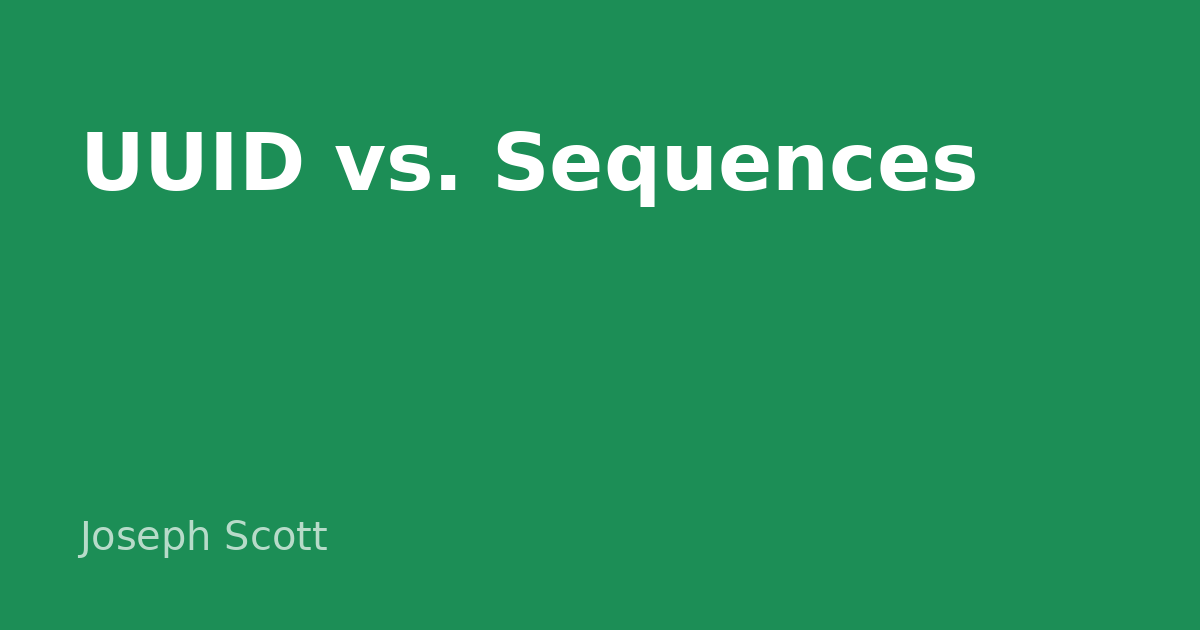 UUID vs. Sequences

Joseph Scott